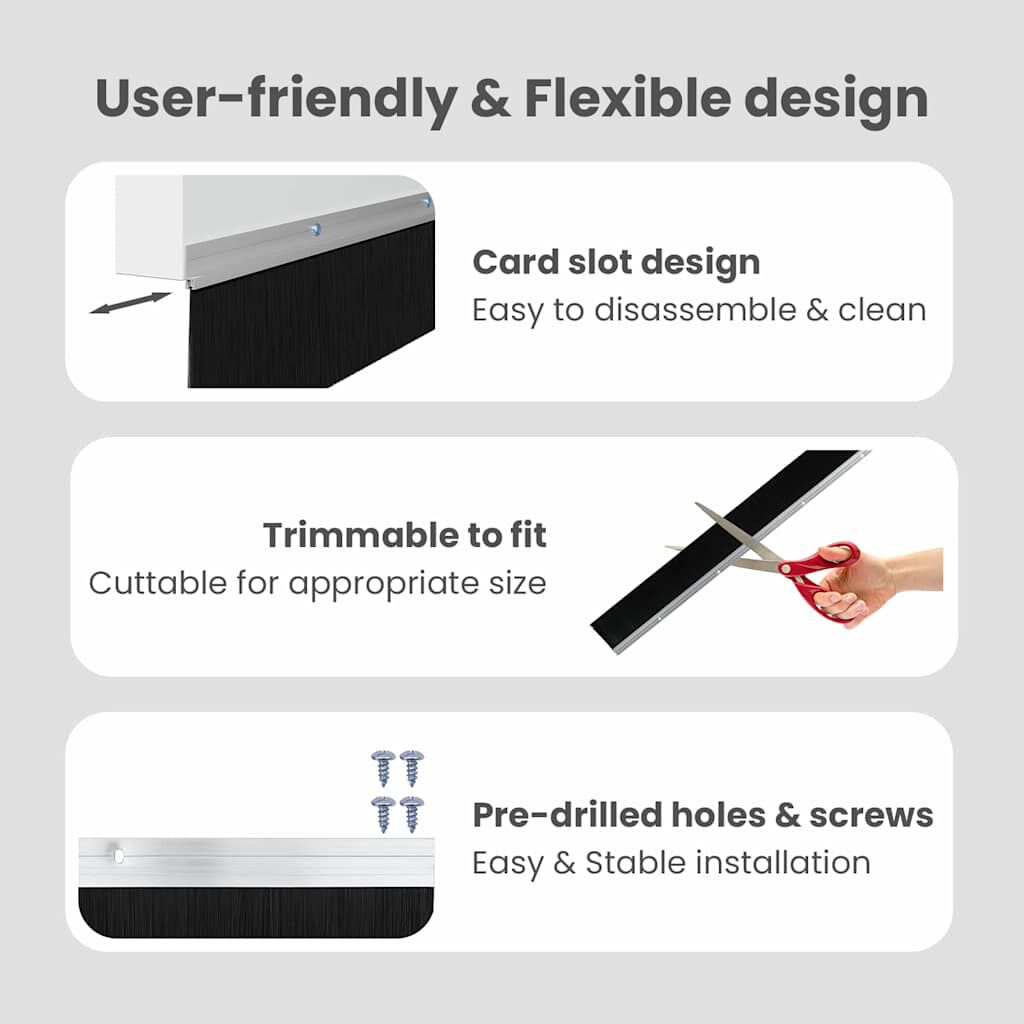 User-friendly & Flexible design

Card slot design
Easy to disassemble & clean

Trimmable to fit
Cuttable for appropriate size

Pre-drilled holes & screws
Easy & Stable installation